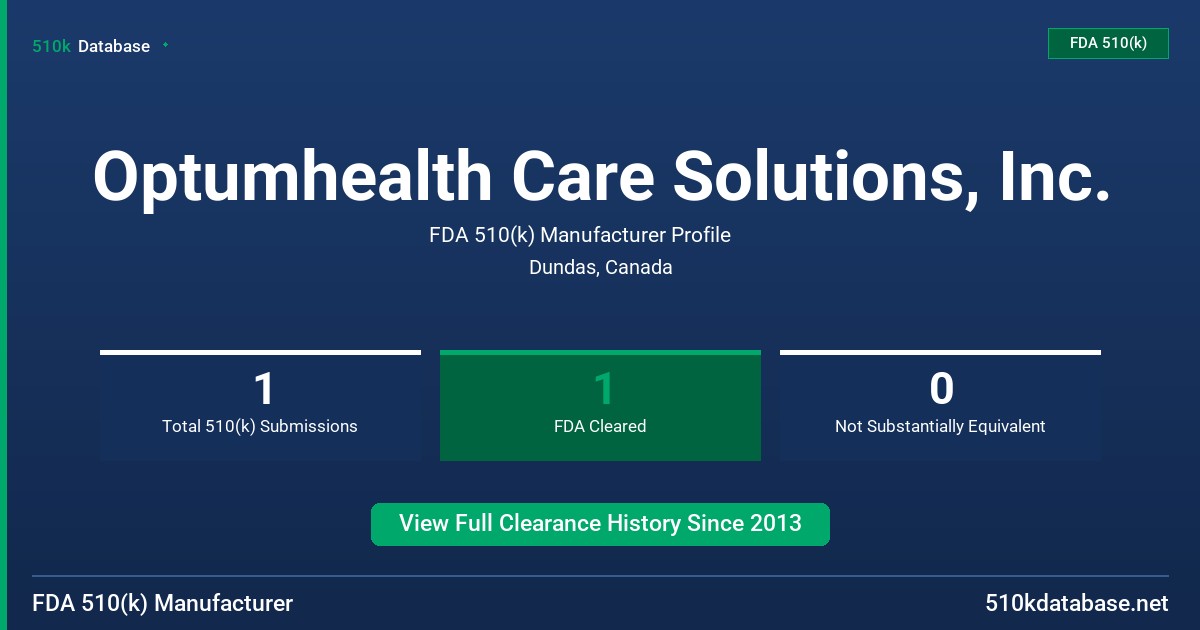 510k Database

FDA 510(k)

Optumhealth Care Solutions, Inc.

FDA 510(k) Manufacturer Profile

Dundas, Canada

1
Total 510(k) Submissions

1
FDA Cleared

0
Not Substantially Equivalent

View Full Clearance History Since 2013

FDA 510(k) Manufacturer

510kdatabase.net